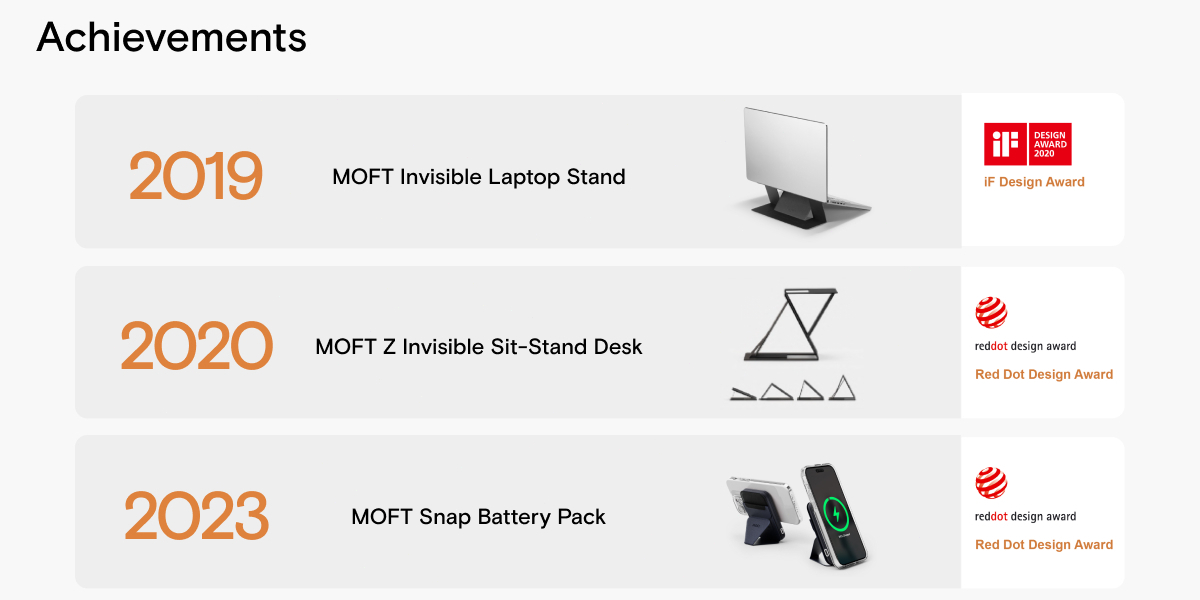 Achievements

2019

MOFT Invisible Laptop Stand

iF DESIGN AWARD 2020

iF Design Award

2020

MOFT Z Invisible Sit-Stand Desk

reddot design award

Red Dot Design Award

2023

MOFT Snap Battery Pack

reddot design award

Red Dot Design Award